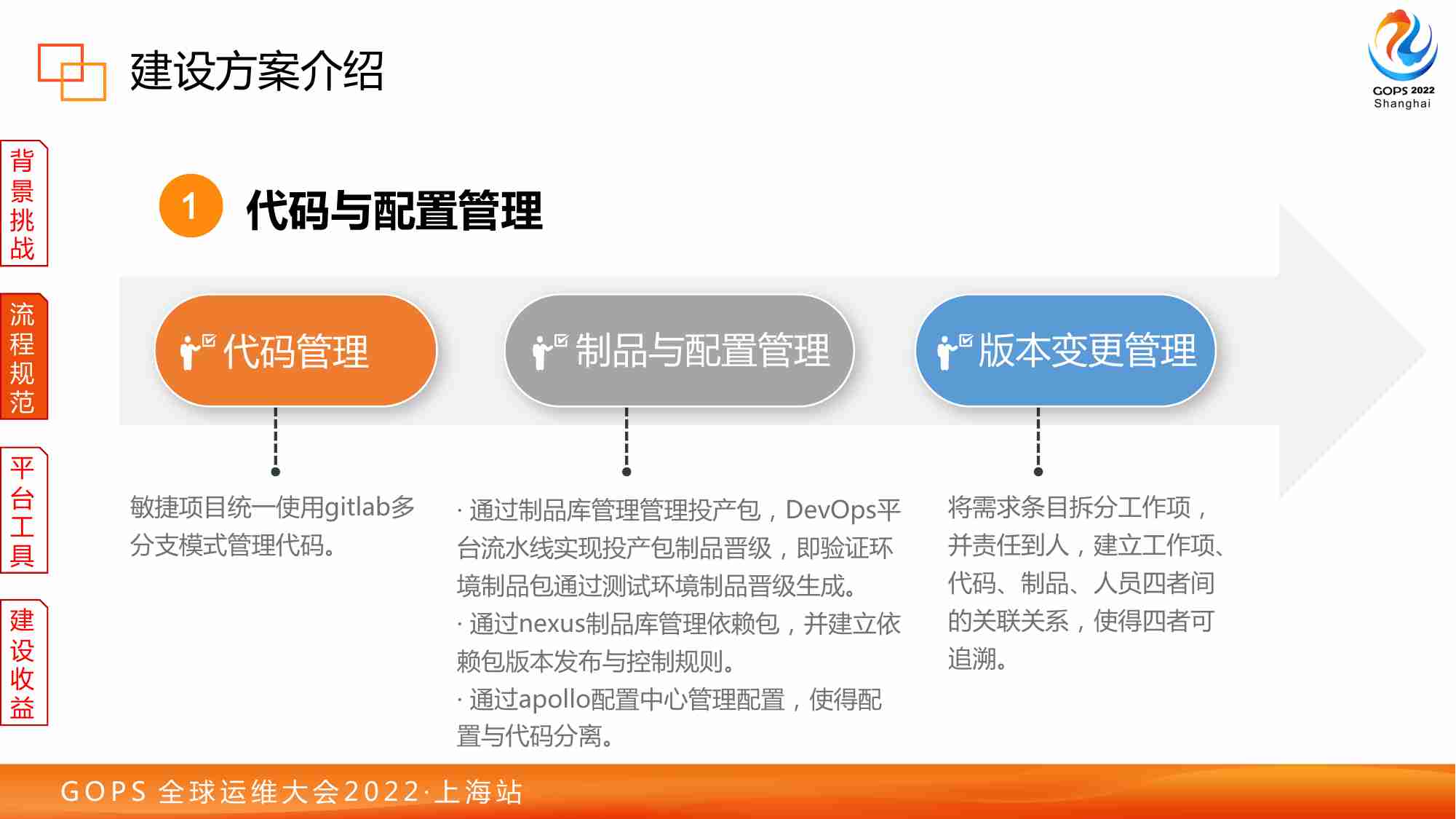 建设方案介绍

GOPS 2022 Shanghai

背景挑战

流程规范

平台工具

建设收益

1 代码与配置管理

代码管理

制品与配置管理

版本变更管理

敏捷项目统一使用gitlab多分支模式管理代码。

· 通过制品库管理管理投产包，DevOps平台流水线实现投产包制品晋级，即验证环境制品包通过测试环境制品晋级生成。
· 通过nexus制品库管理依赖包，并建立依赖包版本发布与控制规则。
· 通过apollo配置中心管理配置，使得配置与代码分离。

将需求条目拆分工作项，并责任到人，建立工作项、代码、制品、人员四者间的关联关系，使得四者可追溯。

GOPS 全球运维大会2022·上海站